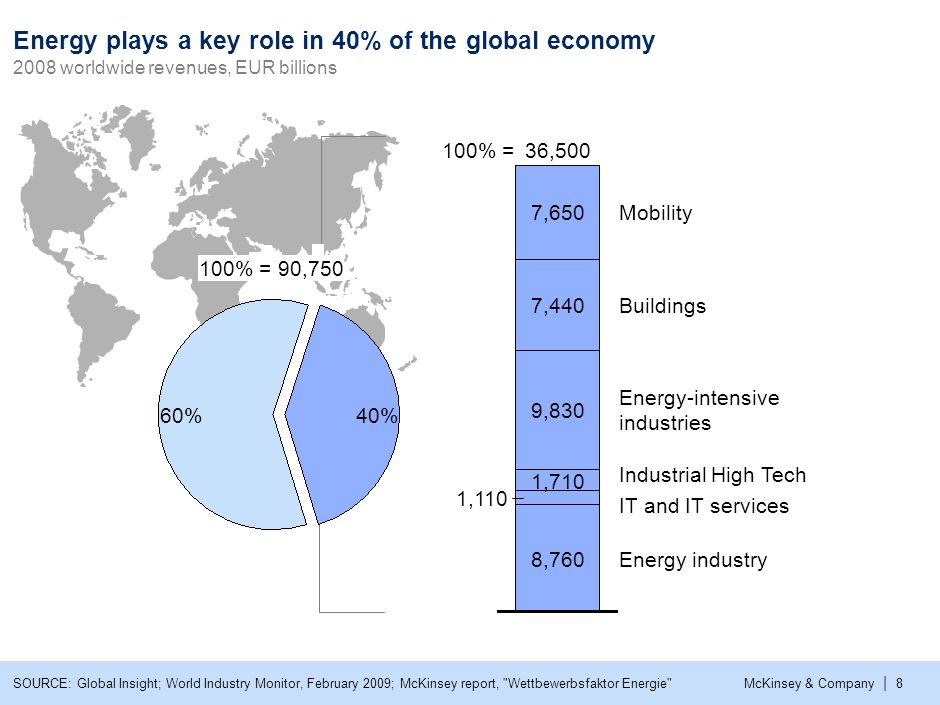 Energy plays a key role in 40% of the global economy
2008 worldwide revenues, EUR billions

100% = 90,750

60%

40%

100% = 36,500

7,650 Mobility

7,440 Buildings

9,830 Energy-intensive industries

1,710 Industrial High Tech

1,110 IT and IT services

8,760 Energy industry

SOURCE: Global Insight; World Industry Monitor, February 2009; McKinsey report, "Wettbewerbsfaktor Energie"

McKinsey & Company | 8